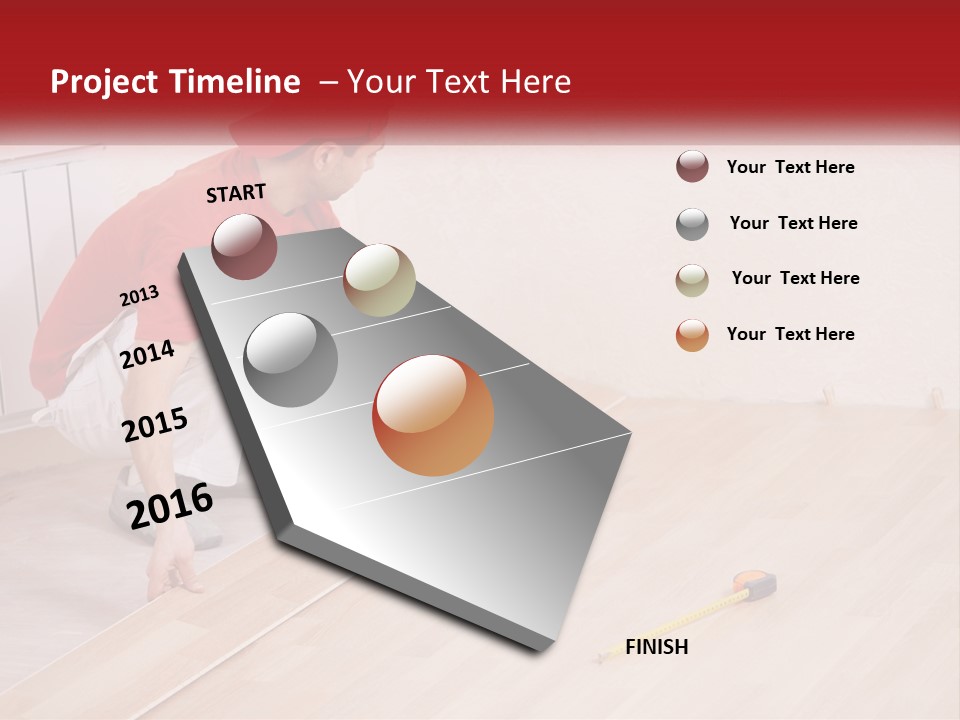 Project Timeline – Your Text Here

START

2013

2014

2015

2016

FINISH

Your Text Here

Your Text Here

Your Text Here

Your Text Here